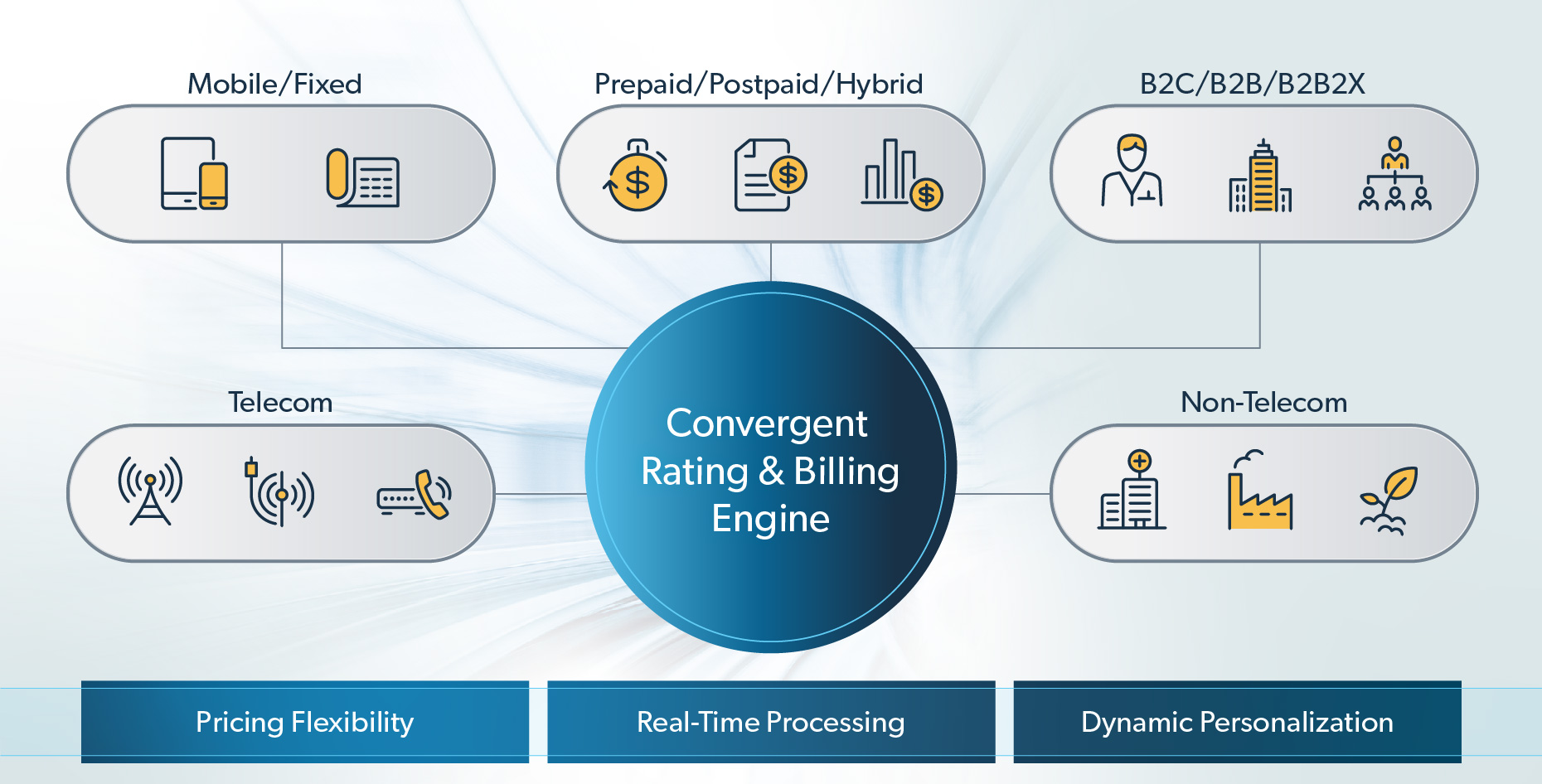 Mobile/Fixed

Prepaid/Postpaid/Hybrid

B2C/B2B/B2B2X

Telecom

Convergent Rating & Billing Engine

Non-Telecom

Pricing Flexibility

Real-Time Processing

Dynamic Personalization